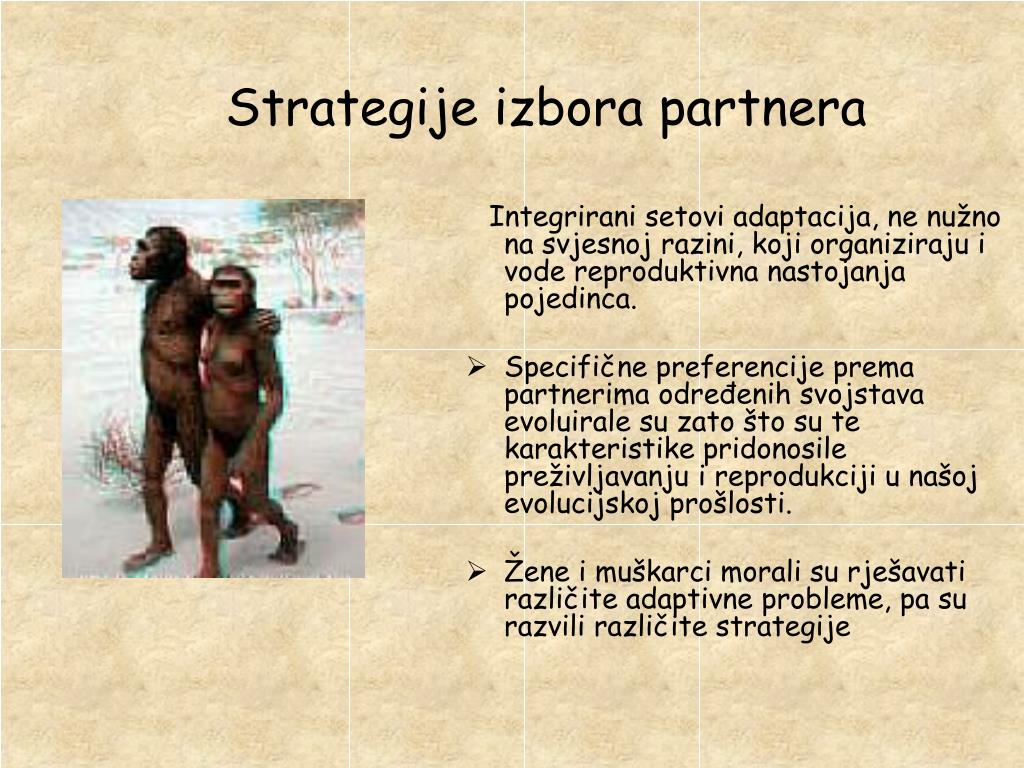 Strategije izbora partnera

Integrirani setovi adaptacija, ne nužno na svjesnoj razini, koji organiziraju i vode reproduktivna nastojanja pojedinca.

➢ Specifične preferencije prema partnerima određenih svojstava evoluirale su zato što su te karakteristike pridonosile preživljavanju i reprodukciji u našoj evolucijskoj prošlosti.

➢ Žene i muškarci morali su rješavati različite adaptivne probleme, pa su razvili različite strategije